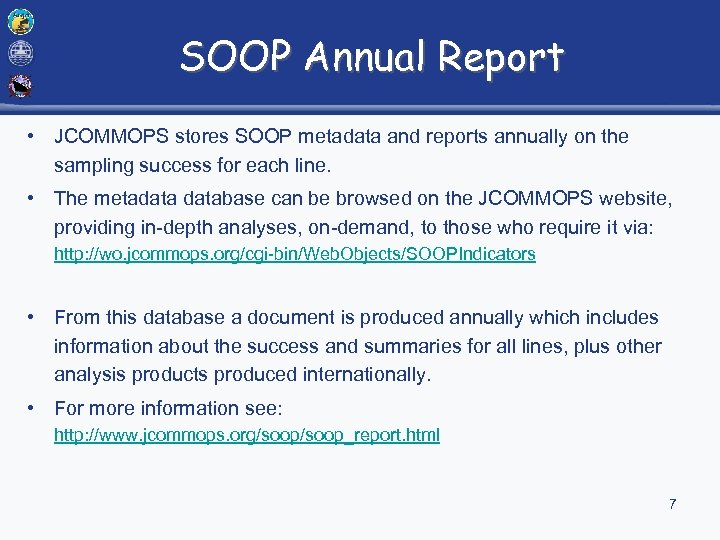 SOOP Annual Report

• JCOMMOPS stores SOOP metadata and reports annually on the sampling success for each line.

• The metadata database can be browsed on the JCOMMOPS website, providing in-depth analyses, on-demand, to those who require it via: http://wo.jcommops.org/cgi-bin/WebObjects/SOOPIndicators

• From this database a document is produced annually which includes information about the success and summaries for all lines, plus other analysis products produced internationally.

• For more information see: http://www.jcommops.org/soop/soop_report.html

7